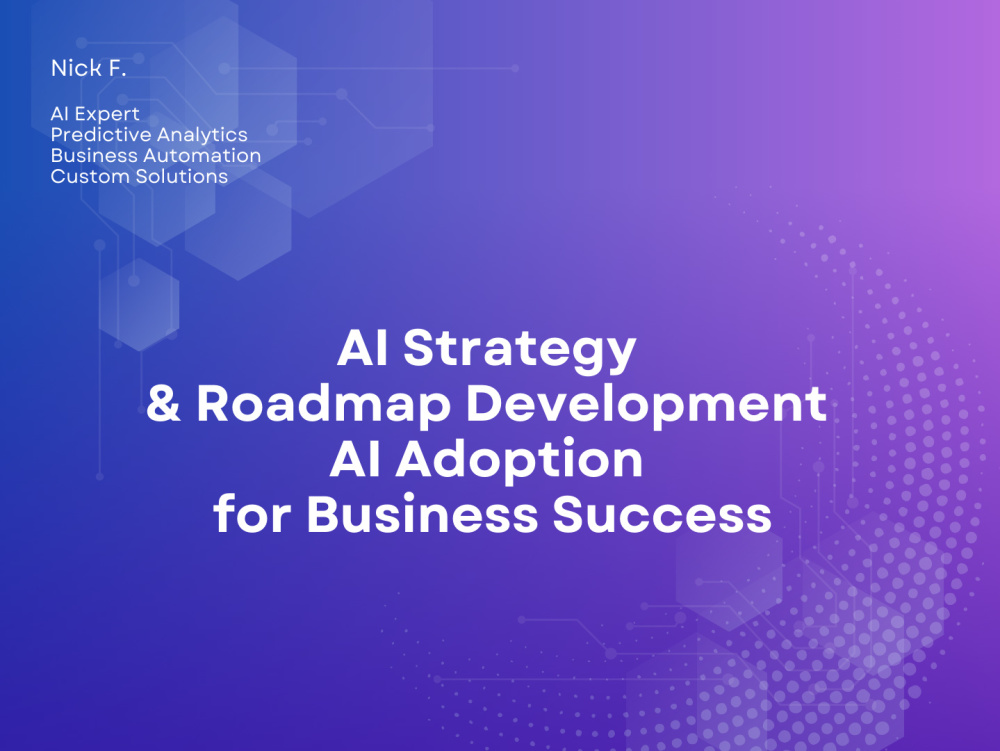 Nick F.

AI Expert
Predictive Analytics
Business Automation
Custom Solutions

AI Strategy
& Roadmap Development
AI Adoption
for Business Success